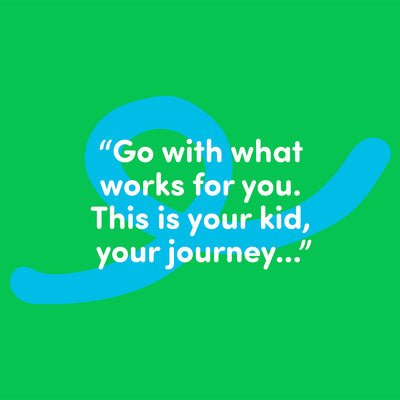 “Go with what works for you. This is your kid, your journey...”